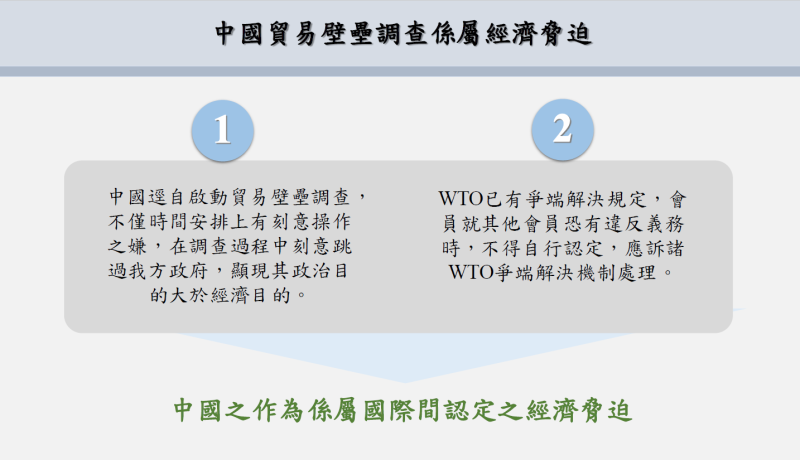 中國貿易壁壘調查係屬經濟脅迫

1

中國逕自啟動貿易壁壘調查，不僅時間安排上有刻意操作之嫌，在調查過程中刻意跳過我方政府，顯現其政治目的大於經濟目的。

2

WTO已有爭端解決規定，會員就其他會員恐有違反義務時，不得自行認定，應訴諸WTO爭端解決機制處理。

中國之作為係屬國際間認定之經濟脅迫